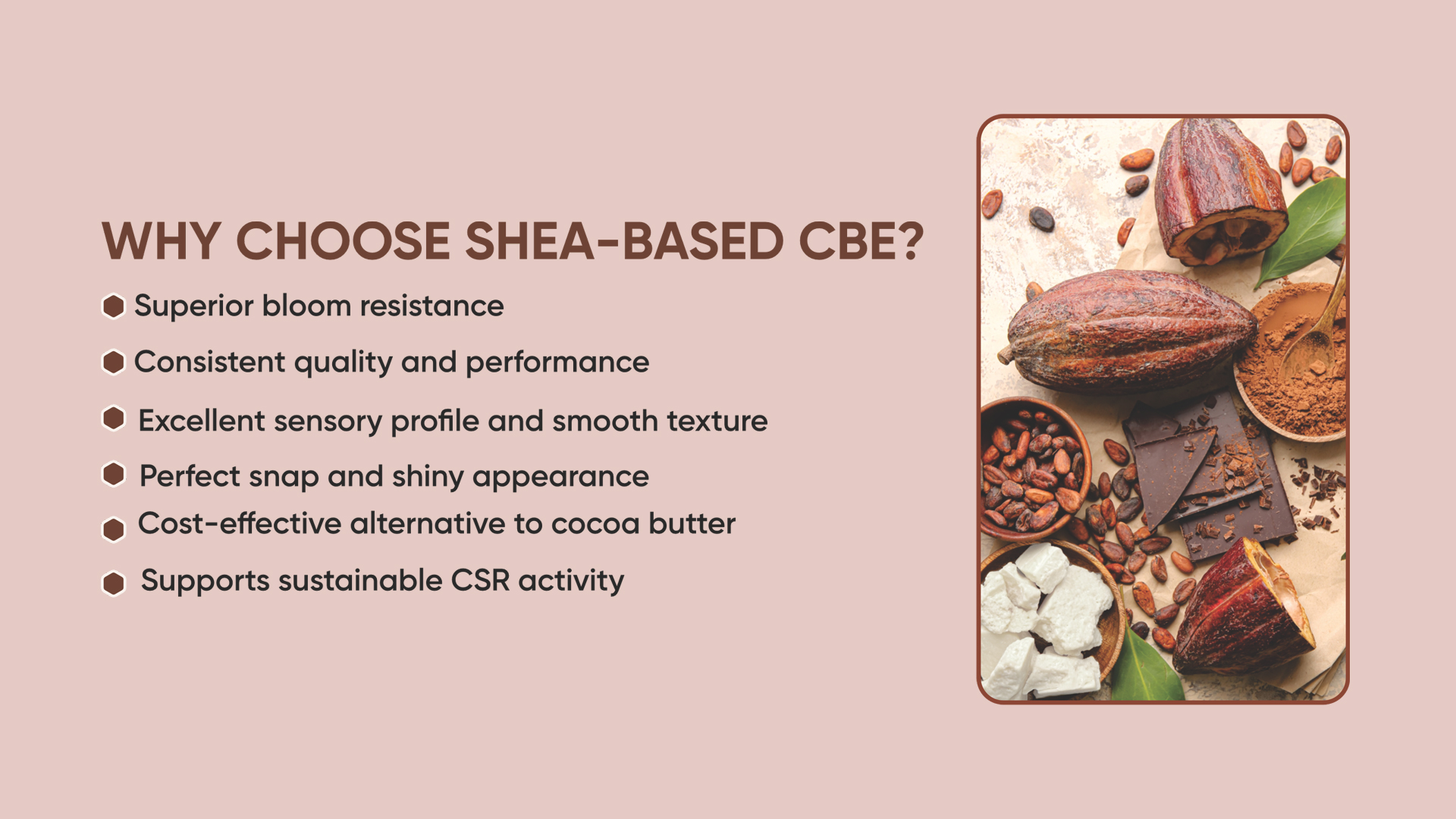 WHY CHOOSE SHEA-BASED CBE?

Superior bloom resistance

Consistent quality and performance

Excellent sensory profile and smooth texture

Perfect snap and shiny appearance

Cost-effective alternative to cocoa butter

Supports sustainable CSR activity